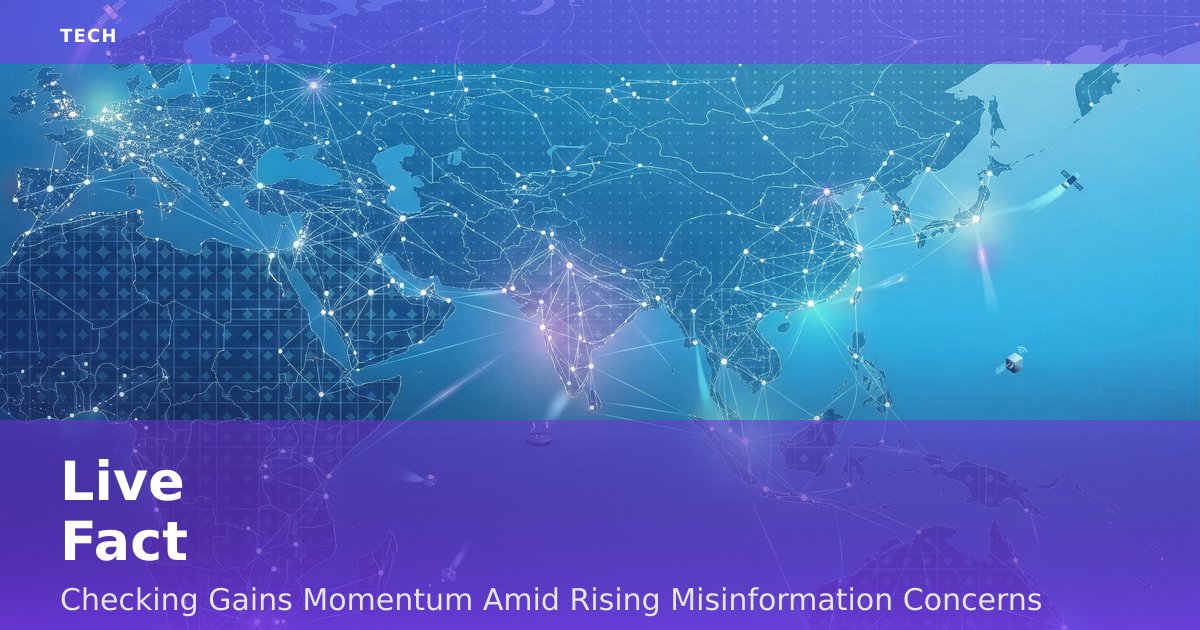 TECH

Live
Fact

Checking Gains Momentum Amid Rising Misinformation Concerns